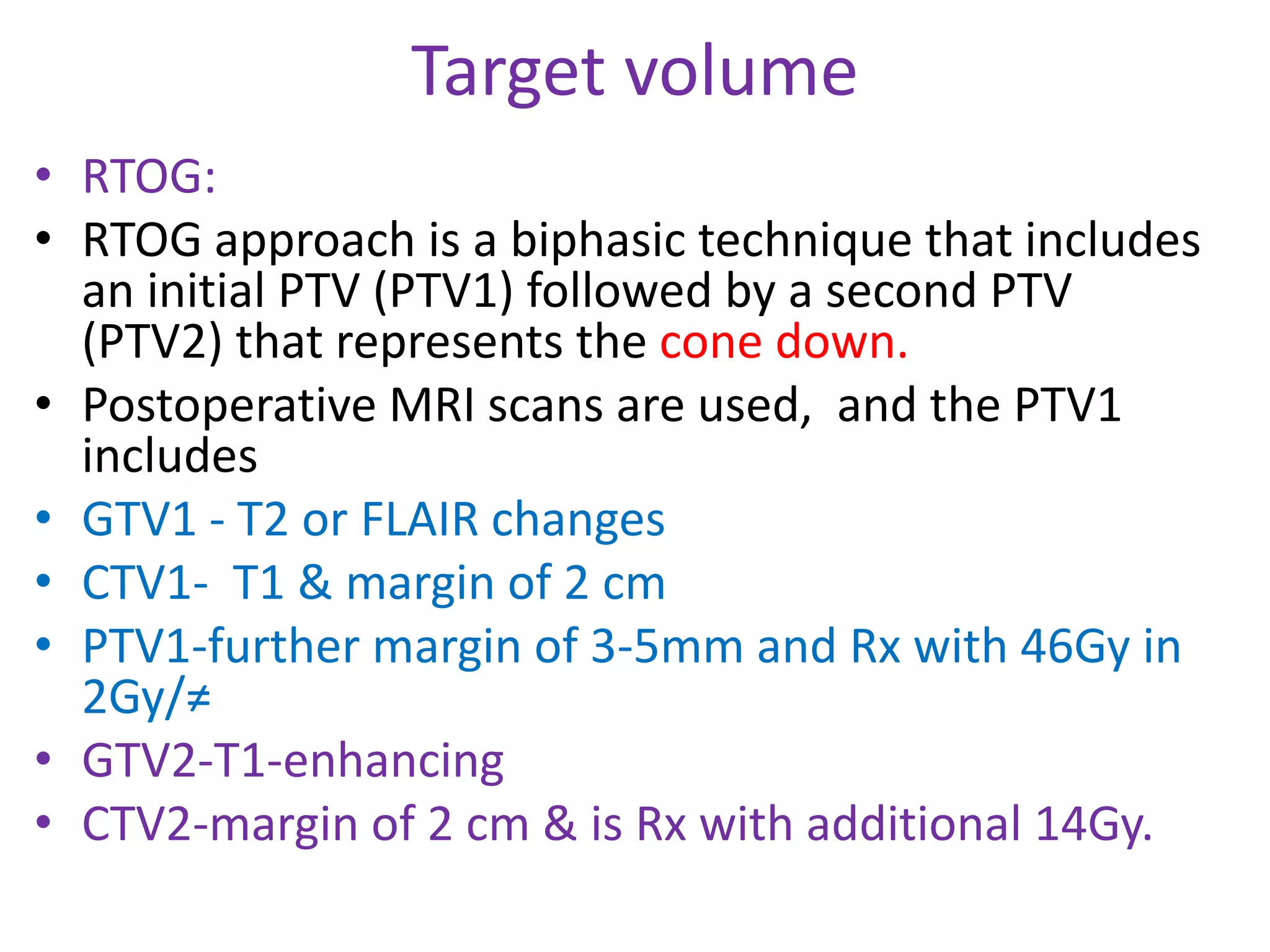 Target volume

• RTOG:
• RTOG approach is a biphasic technique that includes an initial PTV (PTV1) followed by a second PTV (PTV2) that represents the cone down.
• Postoperative MRI scans are used, and the PTV1 includes
• GTV1 - T2 or FLAIR changes
• CTV1- T1 & margin of 2 cm
• PTV1-further margin of 3-5mm and Rx with 46Gy in 2Gy/≠
• GTV2-T1-enhancing
• CTV2-margin of 2 cm & is Rx with additional 14Gy.